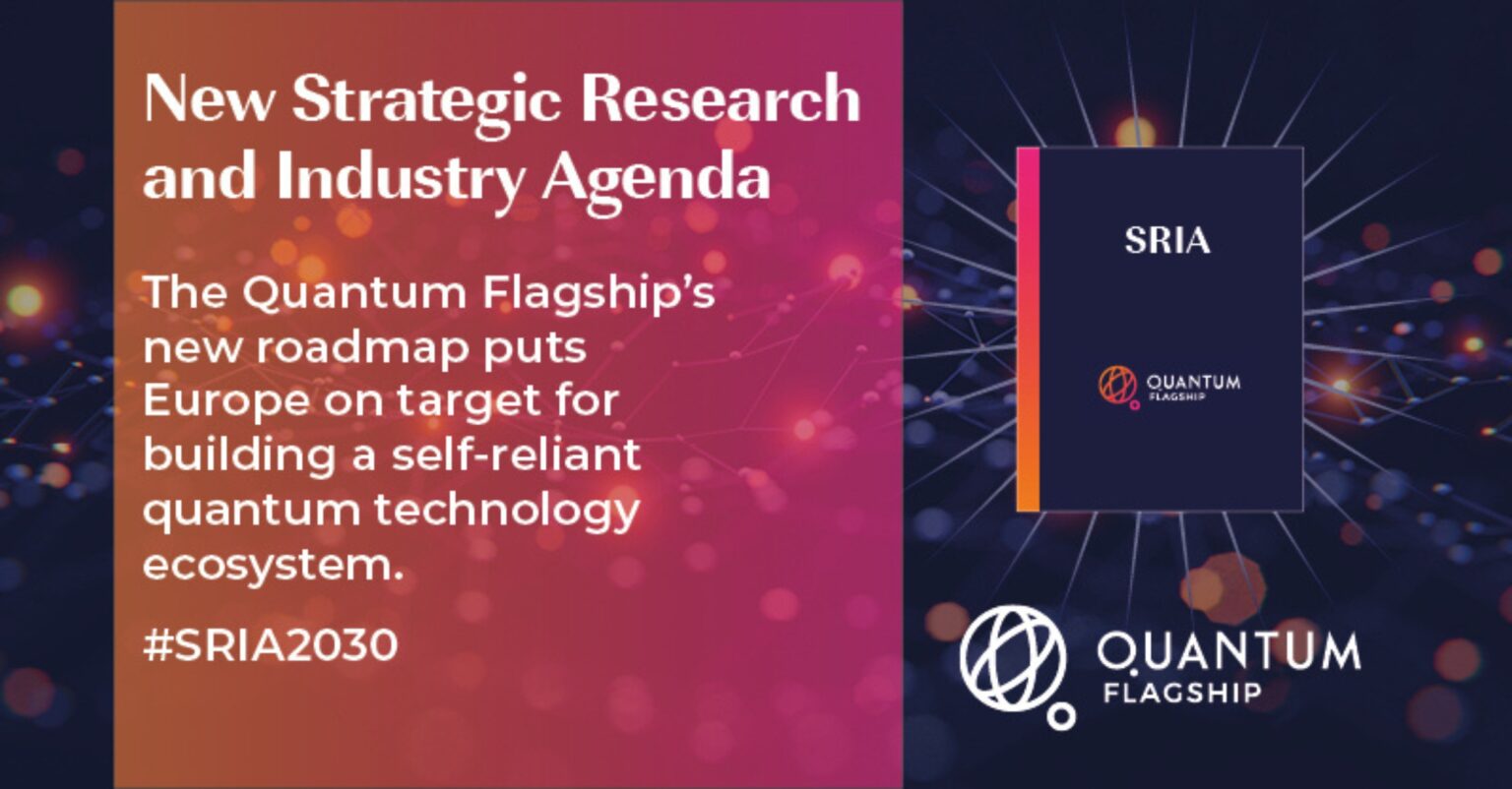 New Strategic Research and Industry Agenda

The Quantum Flagship's new roadmap puts Europe on target for building a self-reliant quantum technology ecosystem.

#SRIA2030

SRIA

QUANTUM FLAGSHIP

QUANTUM FLAGSHIP